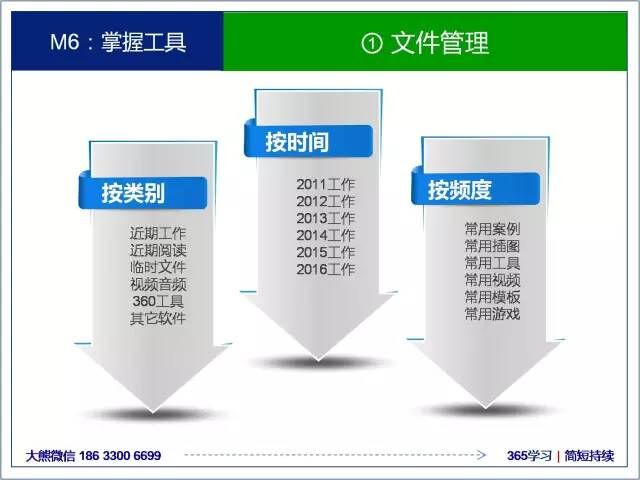 M6：掌握工具

① 文件管理

按类别

近期工作
近期阅读
临时文件
视频音频
360工具
其它软件

按时间

2011工作
2012工作
2013工作
2014工作
2015工作
2016工作

按频度

常用案例
常用插图
常用工具
常用视频
常用模板
常用游戏

大熊微信 186 3300 6699

365学习 | 简短持续